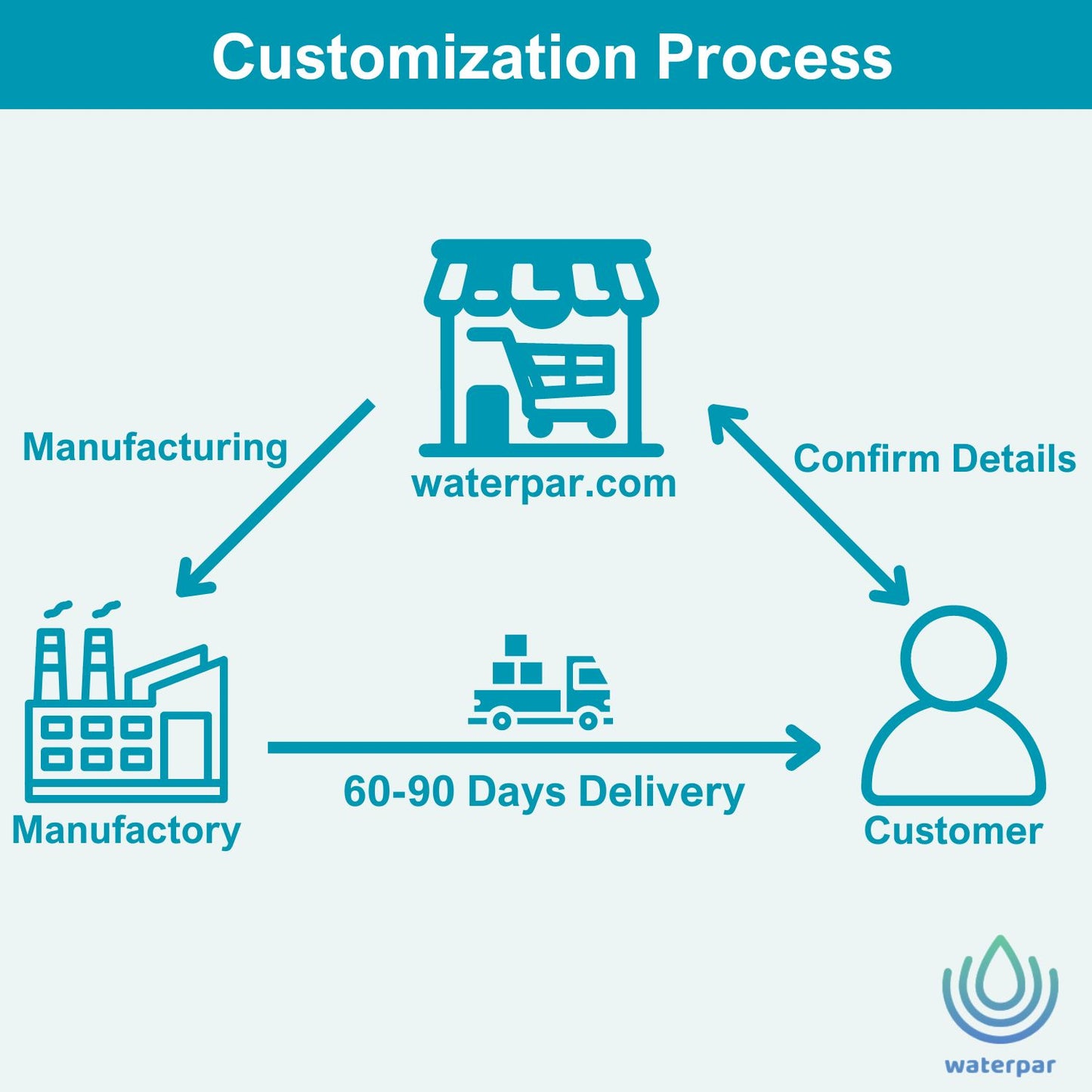 Customization Process

Manufacturing

waterpar.com

Confirm Details

Manufactory

60-90 Days Delivery

Customer

waterpar